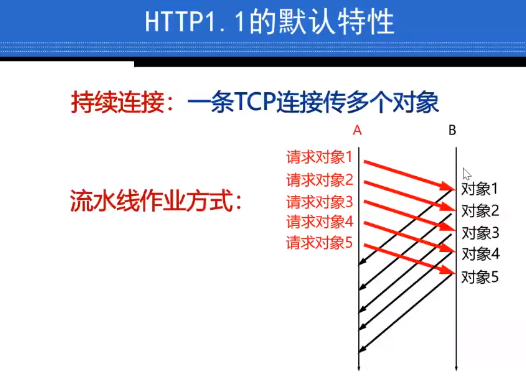 HTTP1.1的默认特性

持续连接：一条TCP连接传多个对象

流水线作业方式：

A

B

请求对象1

请求对象2

请求对象3

请求对象4

请求对象5

对象1

对象2

对象3

对象4

对象5